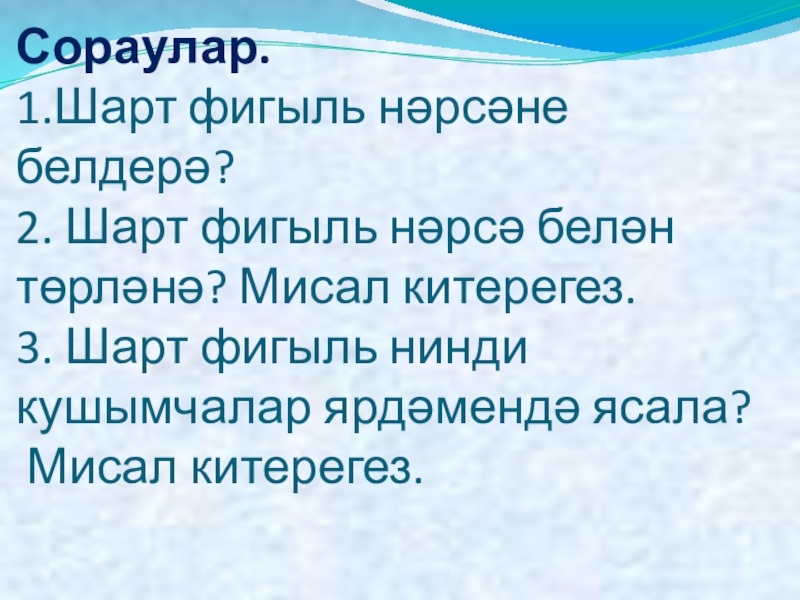 Сораулар.
1.Шарт фигыль нәрсәне белдерә?
2. Шарт фигыль нәрсә белән төрләнә? Мисал китерегез.
3. Шарт фигыль нинди кушымчалар ярдәмендә ясала?
Мисал китерегез.